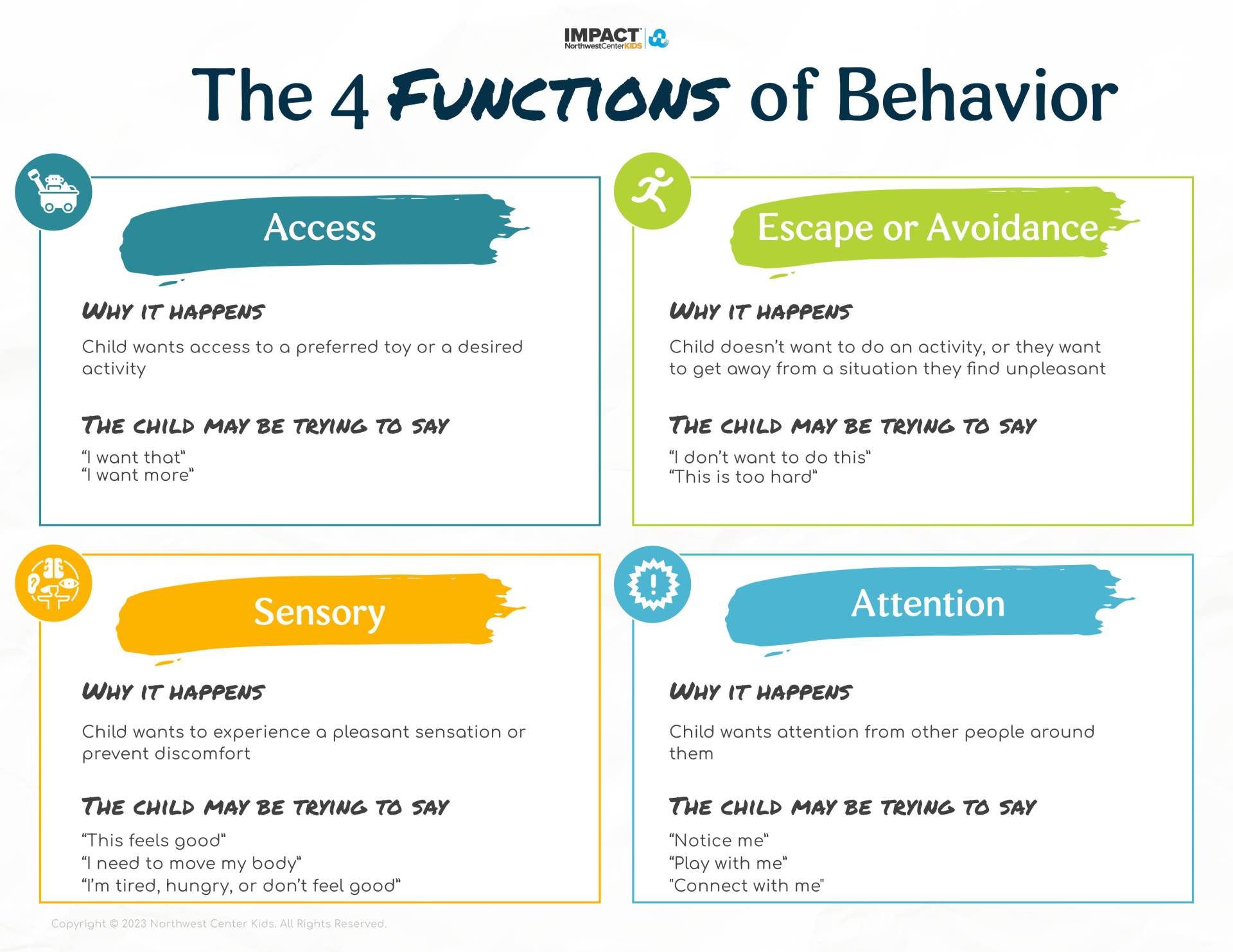 IMPACT
NorthwestCenterKIDS

The 4 FUNCTIONS of Behavior

Access

WHY IT HAPPENS

Child wants access to a preferred toy or a desired activity

THE CHILD MAY BE TRYING TO SAY

“I want that”
“I want more”

Escape or Avoidance

WHY IT HAPPENS

Child doesn’t want to do an activity, or they want to get away from a situation they find unpleasant

THE CHILD MAY BE TRYING TO SAY

“I don’t want to do this”
“This is too hard”

Sensory

WHY IT HAPPENS

Child wants to experience a pleasant sensation or prevent discomfort

THE CHILD MAY BE TRYING TO SAY

“This feels good”
“I need to move my body”
“I’m tired, hungry, or don’t feel good”

Attention

WHY IT HAPPENS

Child wants attention from other people around them

THE CHILD MAY BE TRYING TO SAY

“Notice me”
“Play with me”
"Connect with me"

Copyright © 2023 Northwest Center Kids. All Rights Reserved.